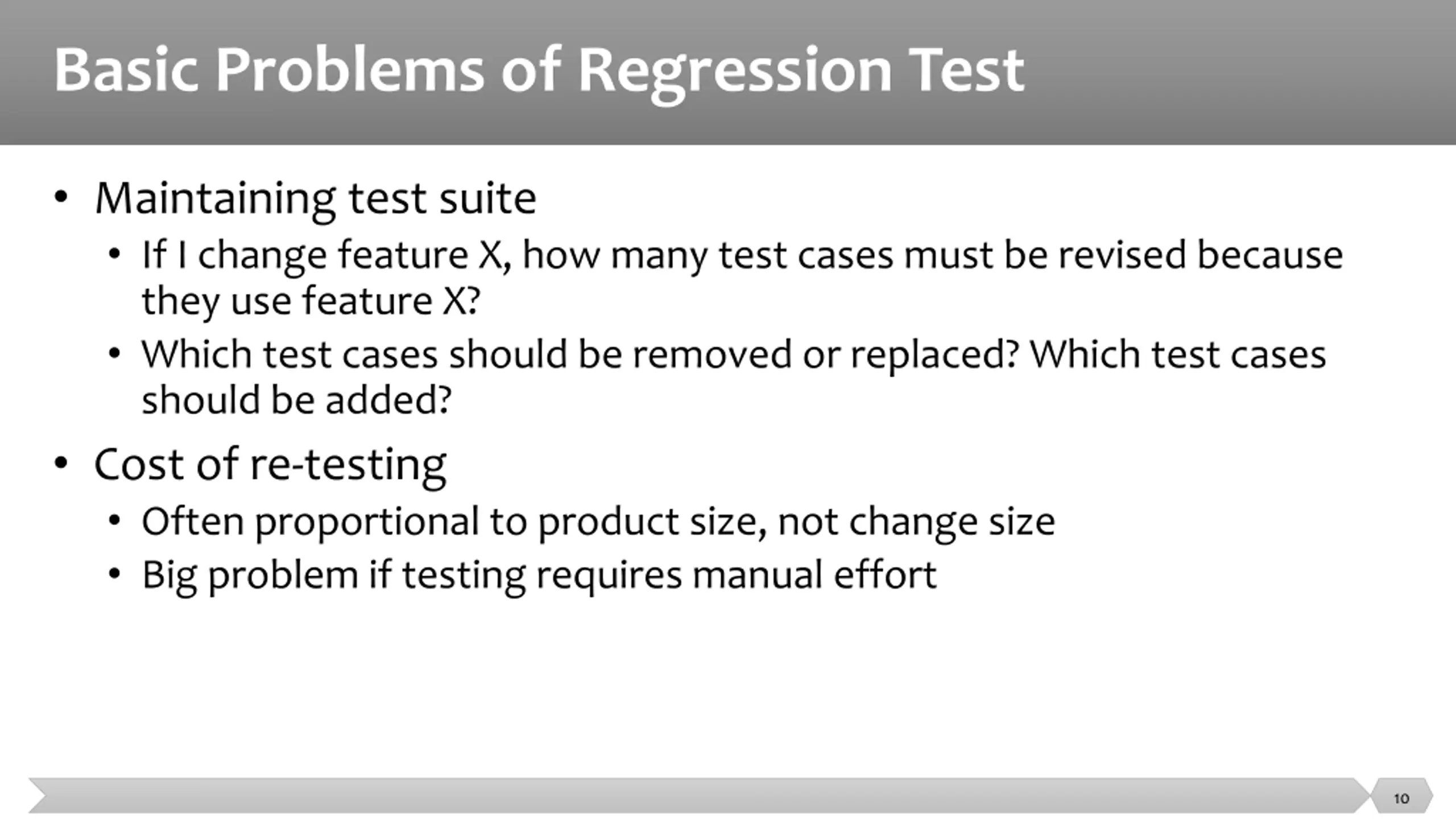 Basic Problems of Regression Test

• Maintaining test suite
  • If I change feature X, how many test cases must be revised because they use feature X?
  • Which test cases should be removed or replaced? Which test cases should be added?
• Cost of re-testing
  • Often proportional to product size, not change size
  • Big problem if testing requires manual effort

10